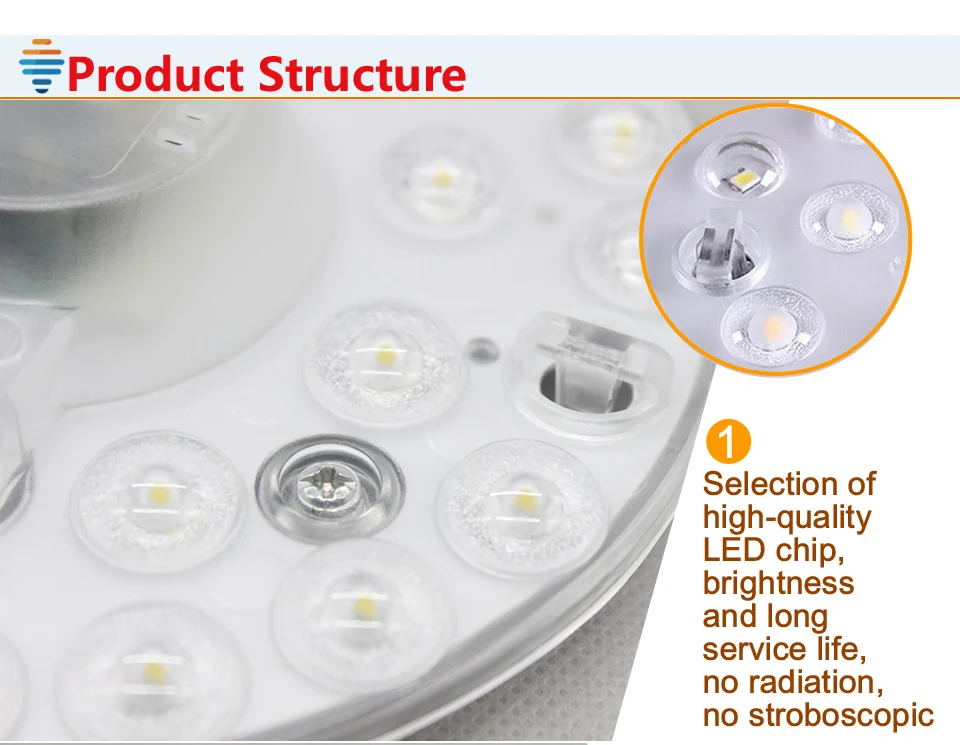 Product Structure

1

Selection of high-quality LED chip, brightness and long service life, no radiation, no stroboscopic